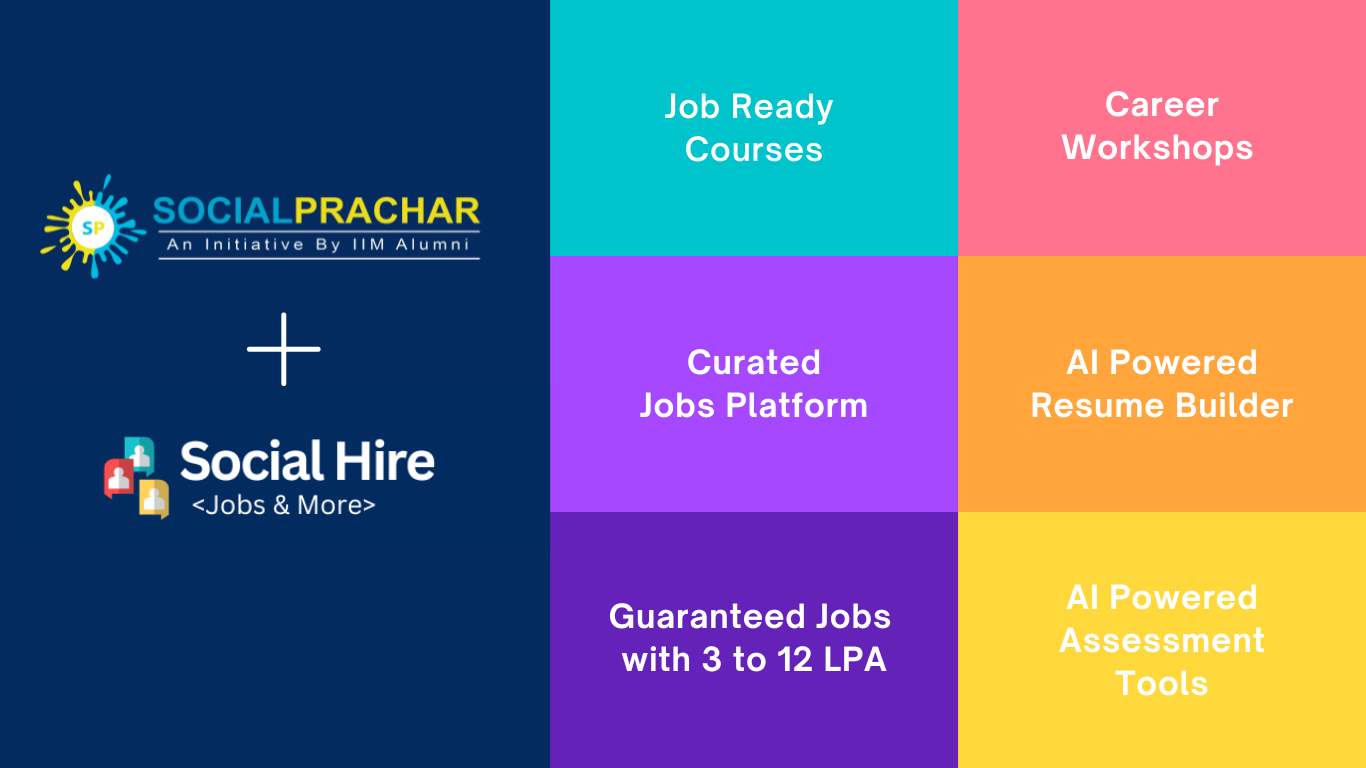 SP SOCIALPRACHAR
An Initiative By IIM Alumni

+

Social Hire
<Jobs & More>

Job Ready Courses

Career Workshops

Curated Jobs Platform

AI Powered Resume Builder

Guaranteed Jobs with 3 to 12 LPA

AI Powered Assessment Tools